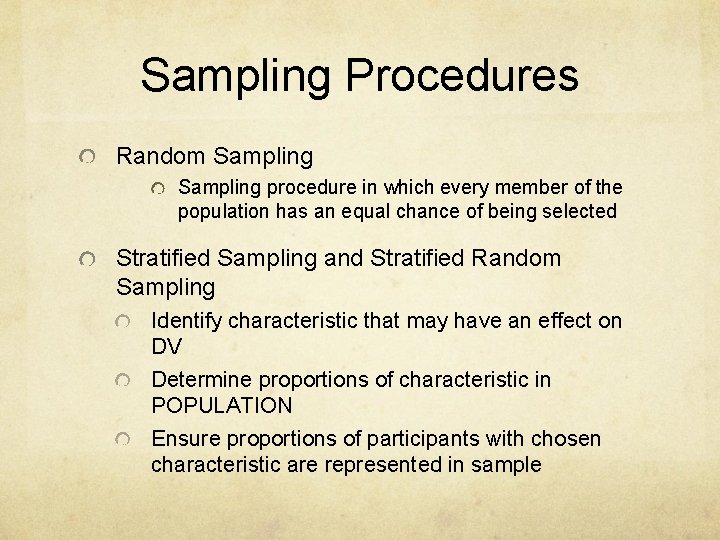 Sampling Procedures

Random Sampling

Sampling procedure in which every member of the population has an equal chance of being selected

Stratified Sampling and Stratified Random Sampling

Identify characteristic that may have an effect on DV

Determine proportions of characteristic in POPULATION

Ensure proportions of participants with chosen characteristic are represented in sample